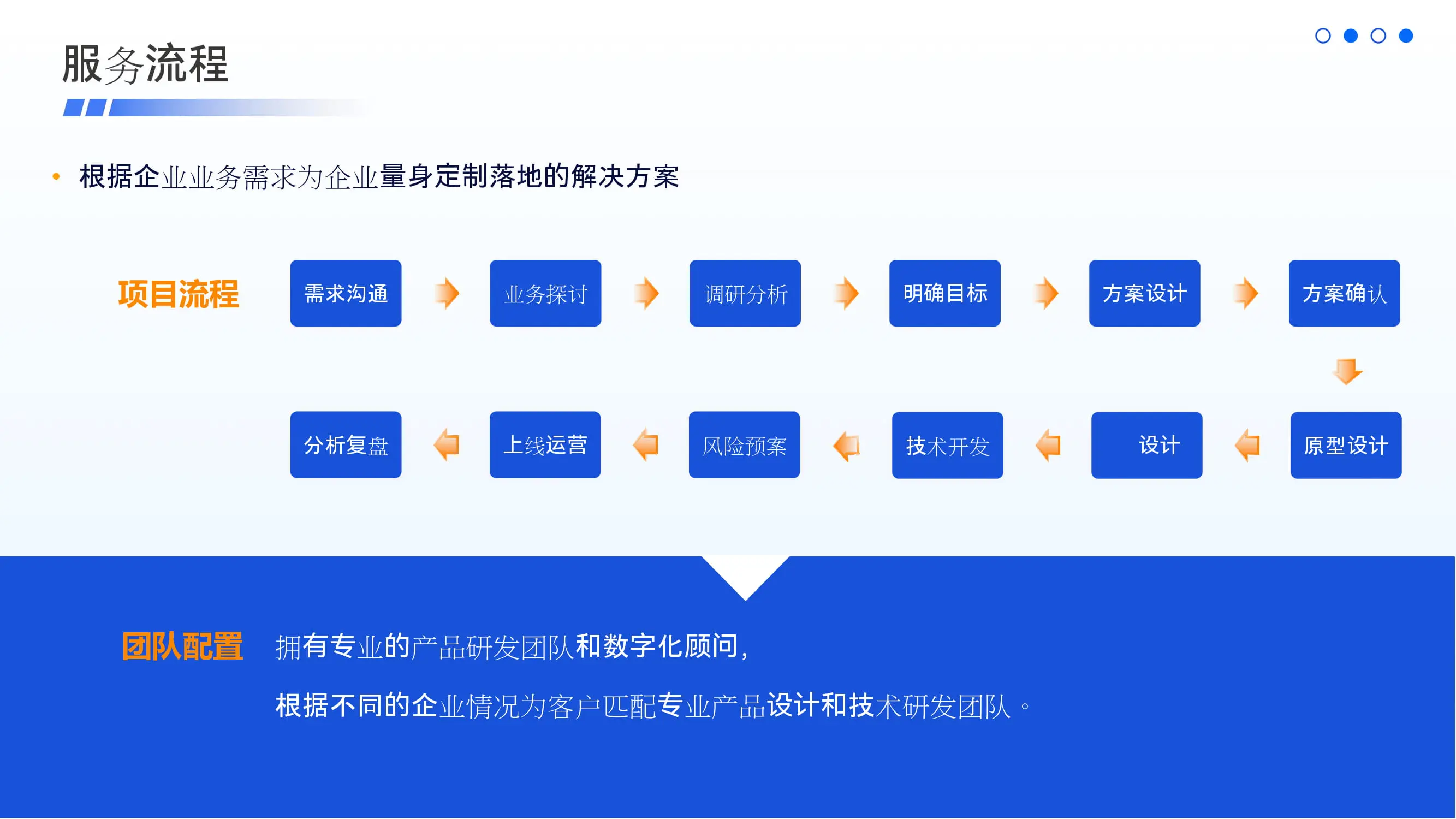 服务流程

• 根据企业业务需求为企业量身定制落地的解决方案

项目流程

需求沟通 业务探讨 调研分析 明确目标 方案设计 方案确认

原型设计 设计 技术开发 风险预案 上线运营 分析复盘

团队配置 拥有专业的产品研发团队和数字化顾问，

根据不同的企业情况为客户匹配专业产品设计和技术研发团队。